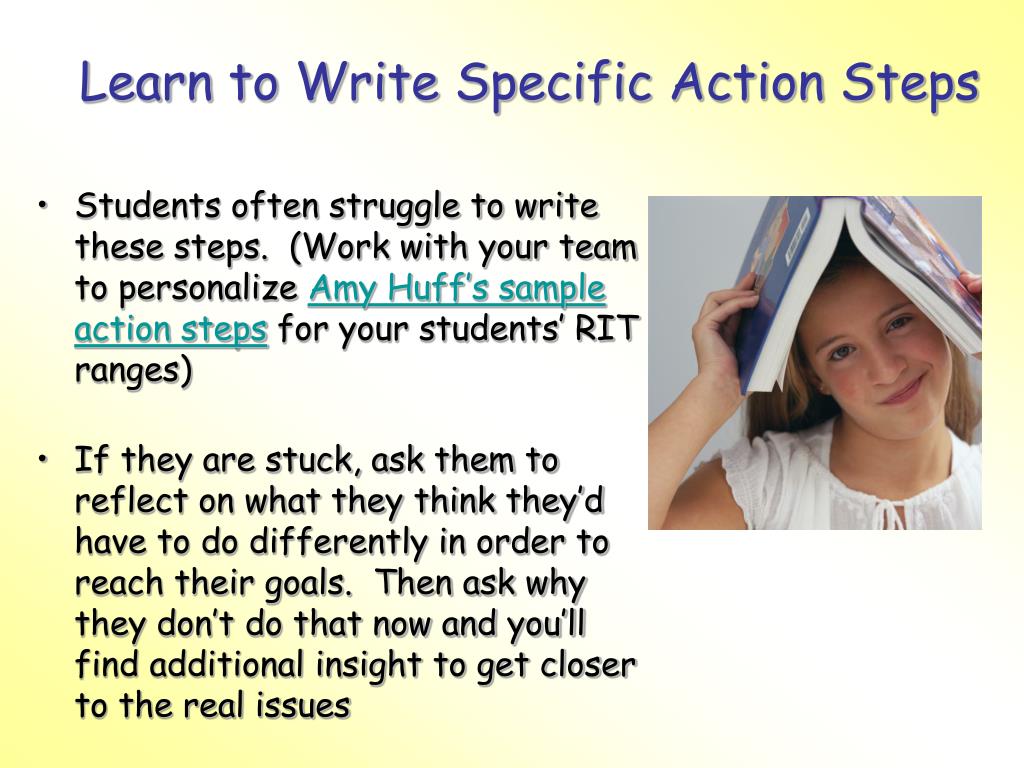 Learn to Write Specific Action Steps

• Students often struggle to write these steps. (Work with your team to personalize Amy Huff's sample action steps for your students' RIT ranges)

• If they are stuck, ask them to reflect on what they think they'd have to do differently in order to reach their goals. Then ask why they don't do that now and you'll find additional insight to get closer to the real issues